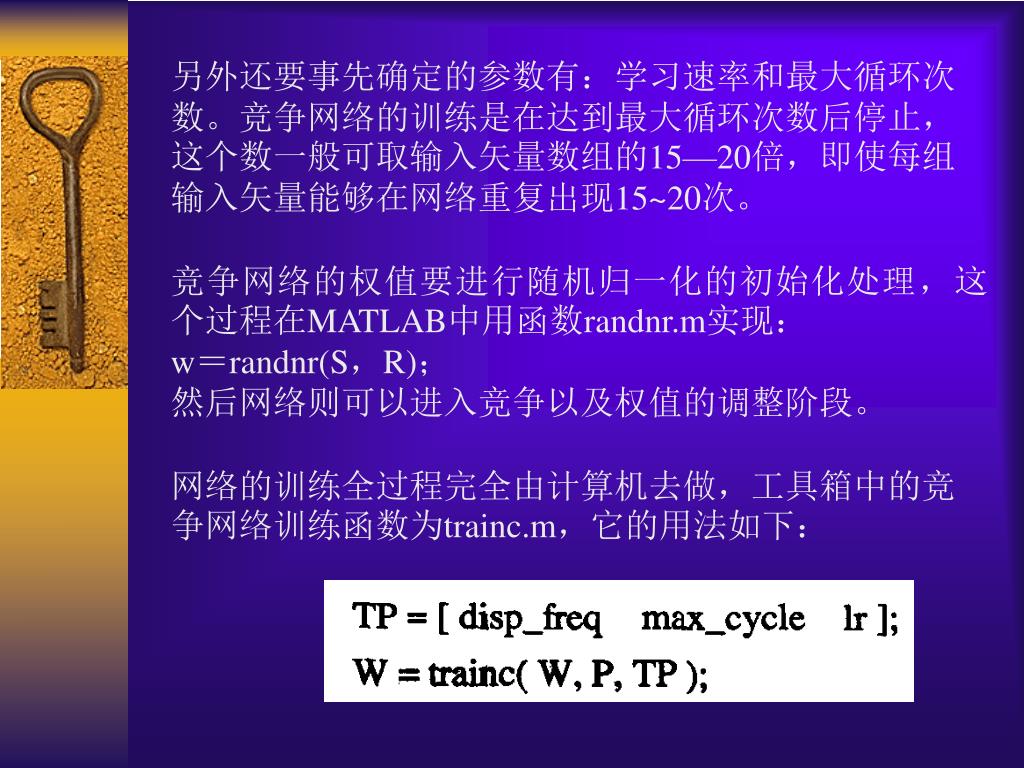 另外还要事先确定的参数有：学习速率和最大循环次数。竞争网络的训练是在达到最大循环次数后停止，这个数一般可取输入矢量数组的15—20倍，即使每组输入矢量能够在网络重复出现15~20次。

竞争网络的权值要进行随机归一化的初始化处理，这个过程在MATLAB中用函数randnr.m实现：
w＝randnr(S，R)；
然后网络则可以进入竞争以及权值的调整阶段。

网络的训练全过程完全由计算机去做，工具箱中的竞争网络训练函数为trainc.m，它的用法如下：

TP = [ disp_freq max_cycle lr ];
W = trainc( W, P, TP );